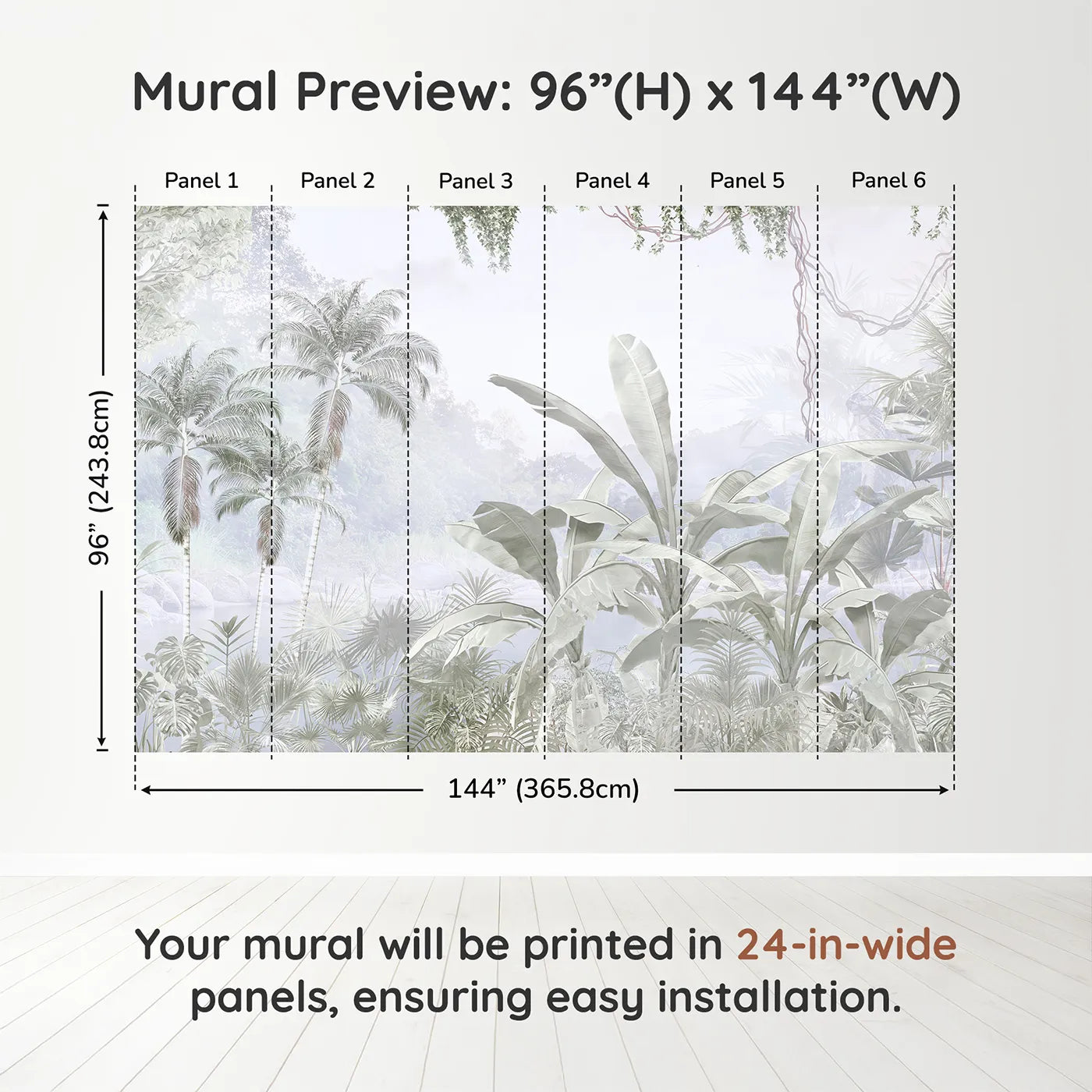 Mural Preview: 96”(H) x 144”(W)

Panel 1
Panel 2
Panel 3
Panel 4
Panel 5
Panel 6

96” (243.8cm)

144” (365.8cm)

Your mural will be printed in 24-in-wide panels, ensuring easy installation.